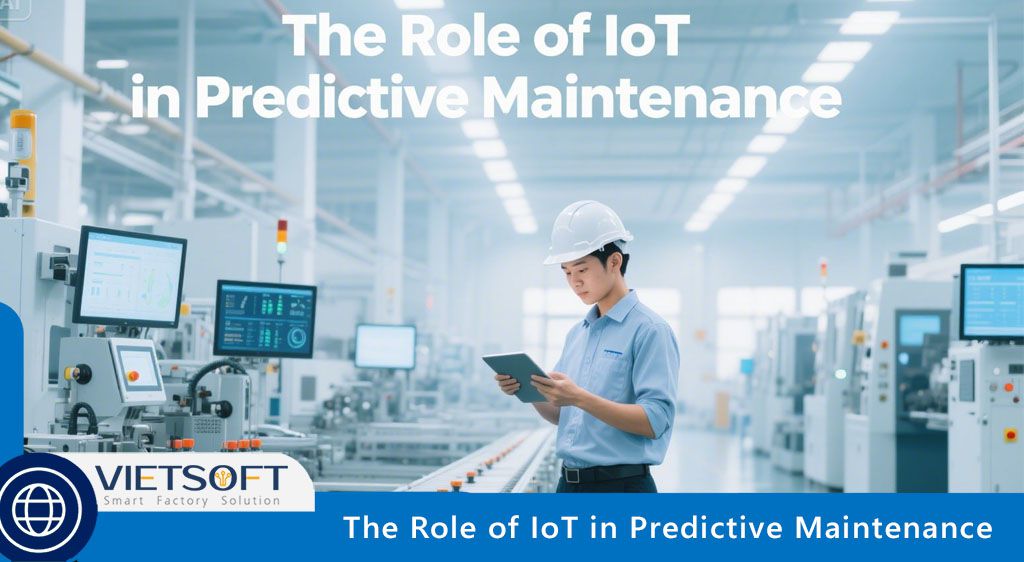 The Role of IoT in Predictive Maintenance

VIETSOFT
Smart Factory Solution

The Role of IoT in Predictive Maintenance